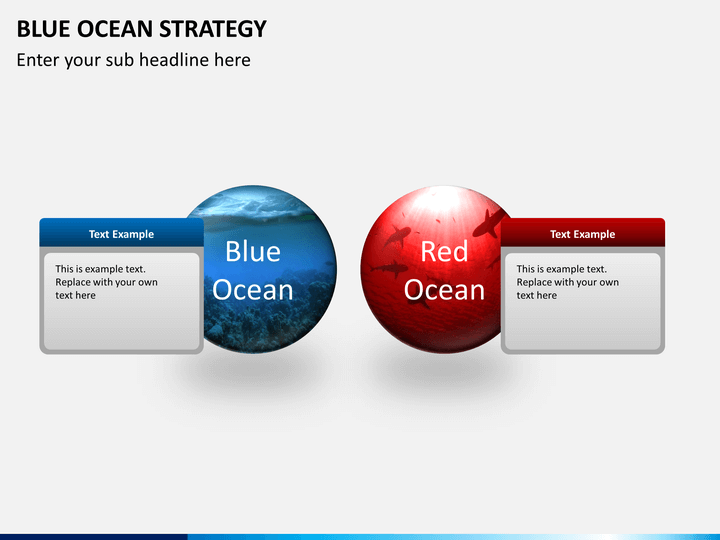 BLUE OCEAN STRATEGY

Enter your sub headline here

Text Example

This is example text. Replace with your own text here

Blue Ocean

Red Ocean

Text Example

This is example text. Replace with your own text here